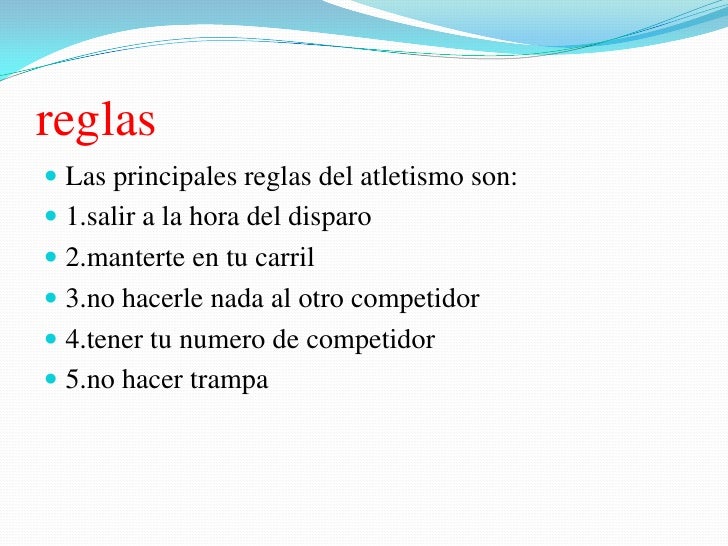 reglas

- Las principales reglas del atletismo son:
- 1.salir a la hora del disparo
- 2.manterte en tu carril
- 3.no hacerle nada al otro competidor
- 4.tener tu numero de competidor
- 5.no hacer trampa